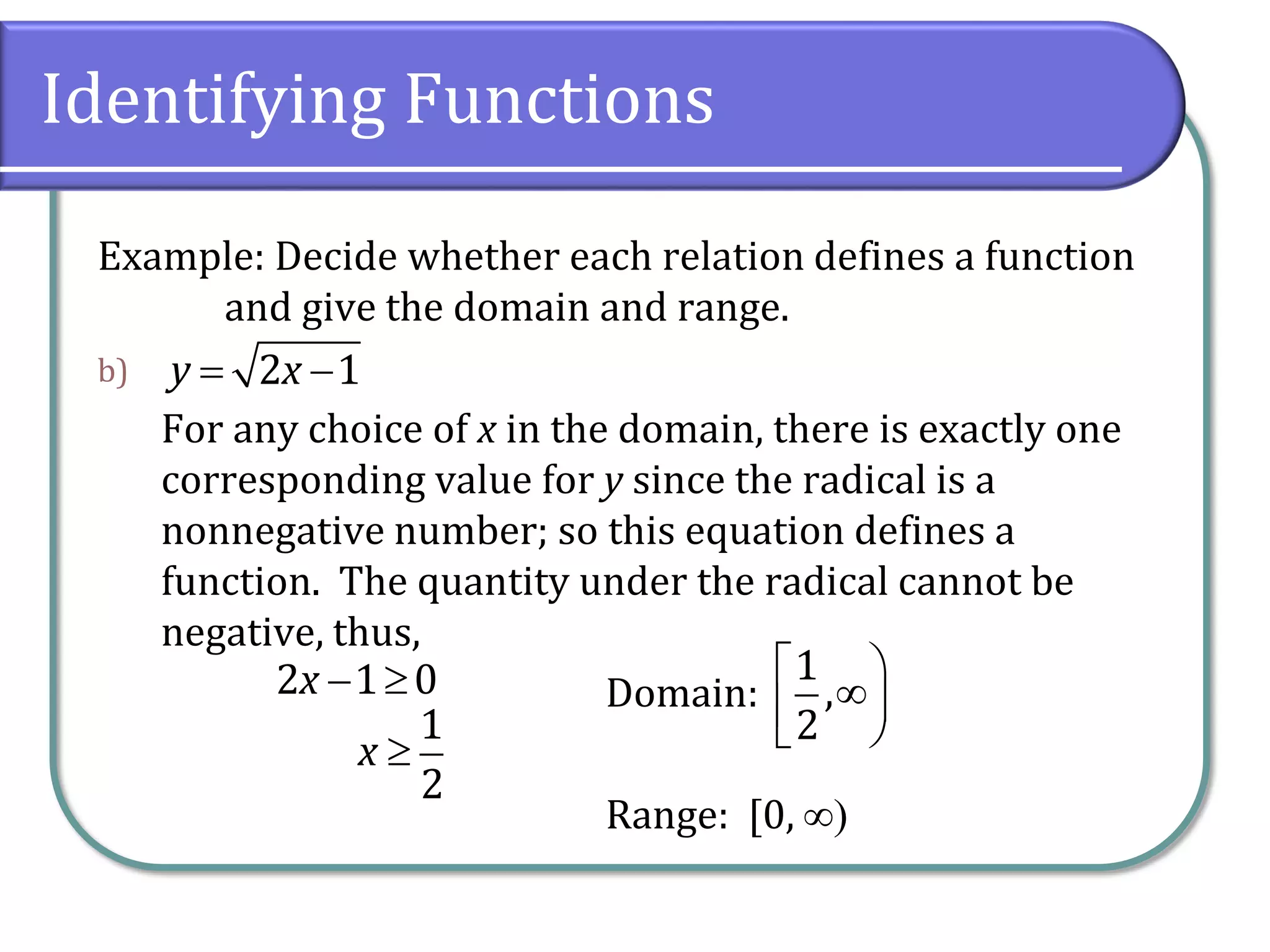 Identifying Functions

Example: Decide whether each relation defines a function and give the domain and range.

b) $y = \sqrt{2x-1}$

For any choice of $x$ in the domain, there is exactly one corresponding value for $y$ since the radical is a nonnegative number; so this equation defines a function. The quantity under the radical cannot be negative, thus,

$2x - 1 \geq 0$

$x \geq \frac{1}{2}$

Domain: $\left[\frac{1}{2}, \infty\right)$

Range: $[0, \infty)$